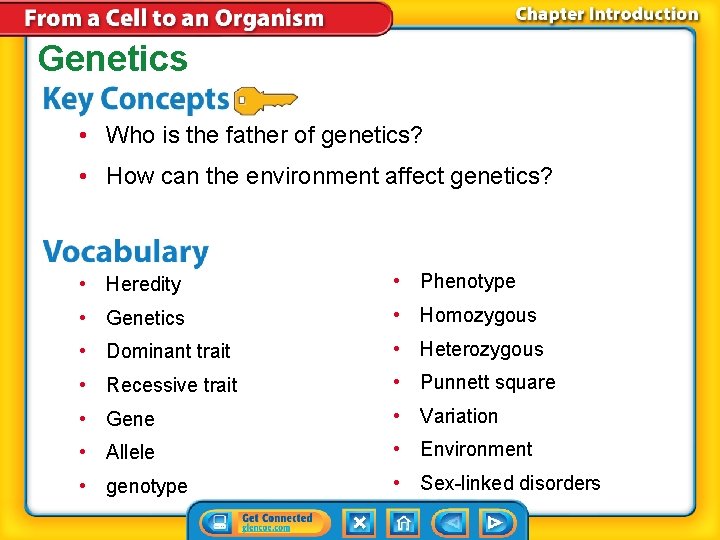 From a Cell to an Organism

Chapter Introduction

Genetics

Key Concepts

• Who is the father of genetics?

• How can the environment affect genetics?

Vocabulary

• Heredity
• Genetics
• Dominant trait
• Recessive trait
• Gene
• Allele
• genotype

• Phenotype
• Homozygous
• Heterozygous
• Punnett square
• Variation
• Environment
• Sex-linked disorders

Get Connected
glencoe.com